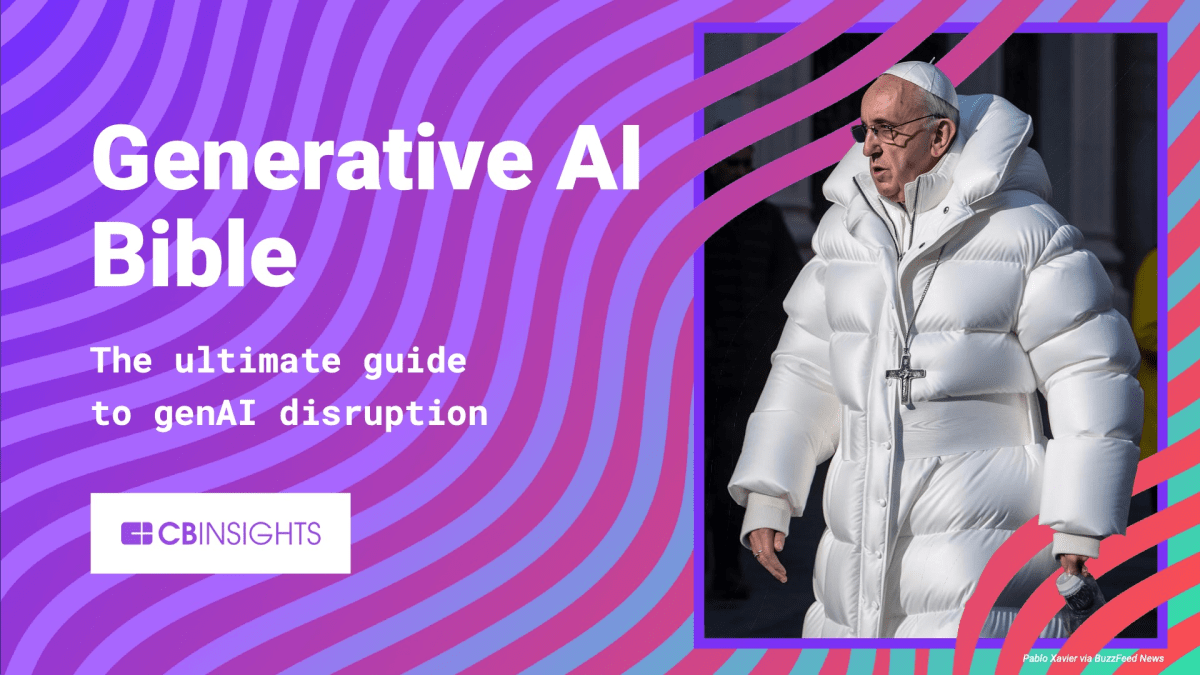 Generative AI Bible

The ultimate guide to genAI disruption

CBINSIGHTS

Pablo Xavier via BuzzFeed News